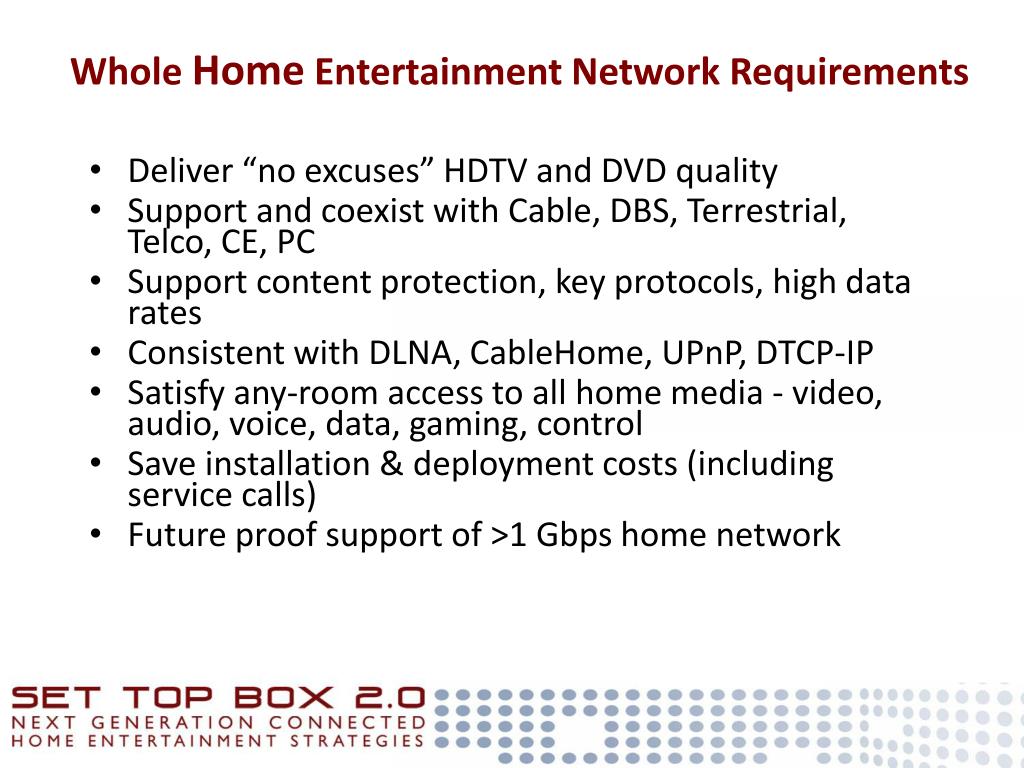 Whole Home Entertainment Network Requirements

• Deliver “no excuses” HDTV and DVD quality
• Support and coexist with Cable, DBS, Terrestrial, Telco, CE, PC
• Support content protection, key protocols, high data rates
• Consistent with DLNA, CableHome, UPnP, DTCP-IP
• Satisfy any-room access to all home media - video, audio, voice, data, gaming, control
• Save installation & deployment costs (including service calls)
• Future proof support of >1 Gbps home network

SET TOP BOX 2.0
NEXT GENERATION CONNECTED
HOME ENTERTAINMENT STRATEGIES